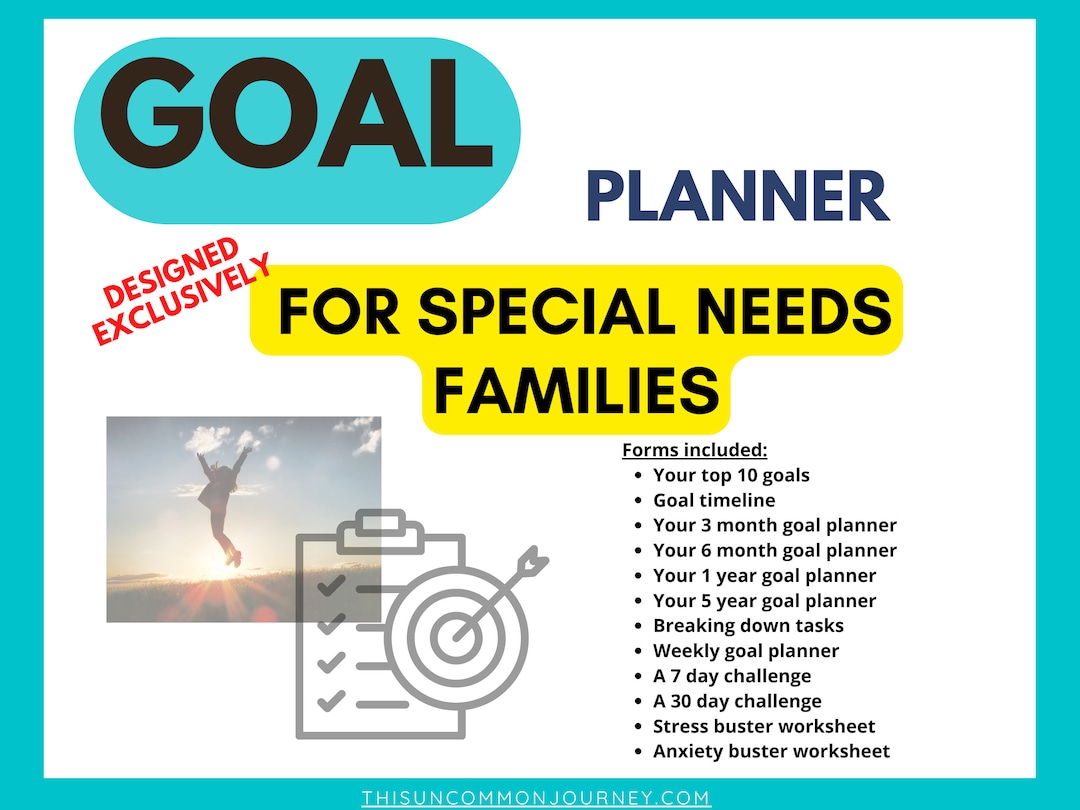 GOAL

PLANNER

DESIGNED EXCLUSIVELY

FOR SPECIAL NEEDS FAMILIES

Forms included:
- Your top 10 goals
- Goal timeline
- Your 3 month goal planner
- Your 6 month goal planner
- Your 1 year goal planner
- Your 5 year goal planner
- Breaking down tasks
- Weekly goal planner
- A 7 day challenge
- A 30 day challenge
- Stress buster worksheet
- Anxiety buster worksheet

THISUNCOMMONJOURNEY.COM